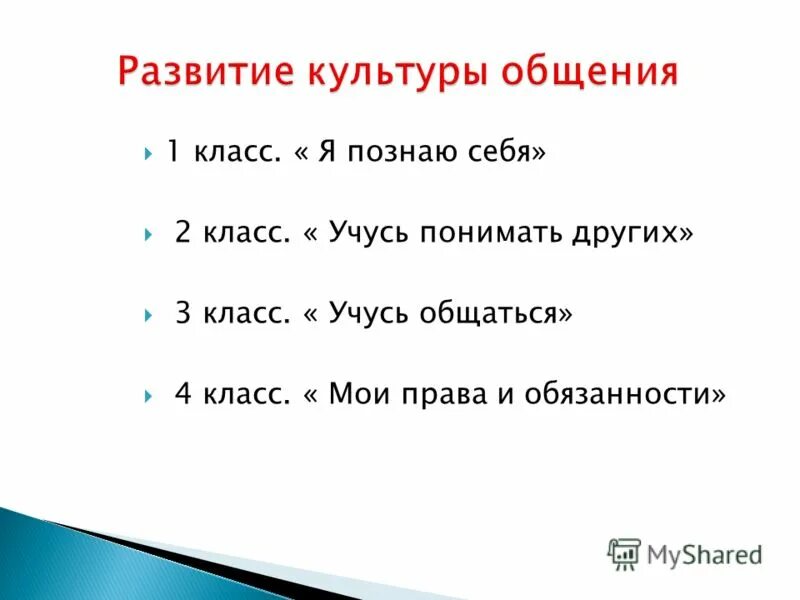 Развитие культуры общения

1 класс. « Я познаю себя»

2 класс. « Учусь понимать других»

3 класс. « Учусь общаться»

4 класс. « Мои права и обязанности»

MyShared